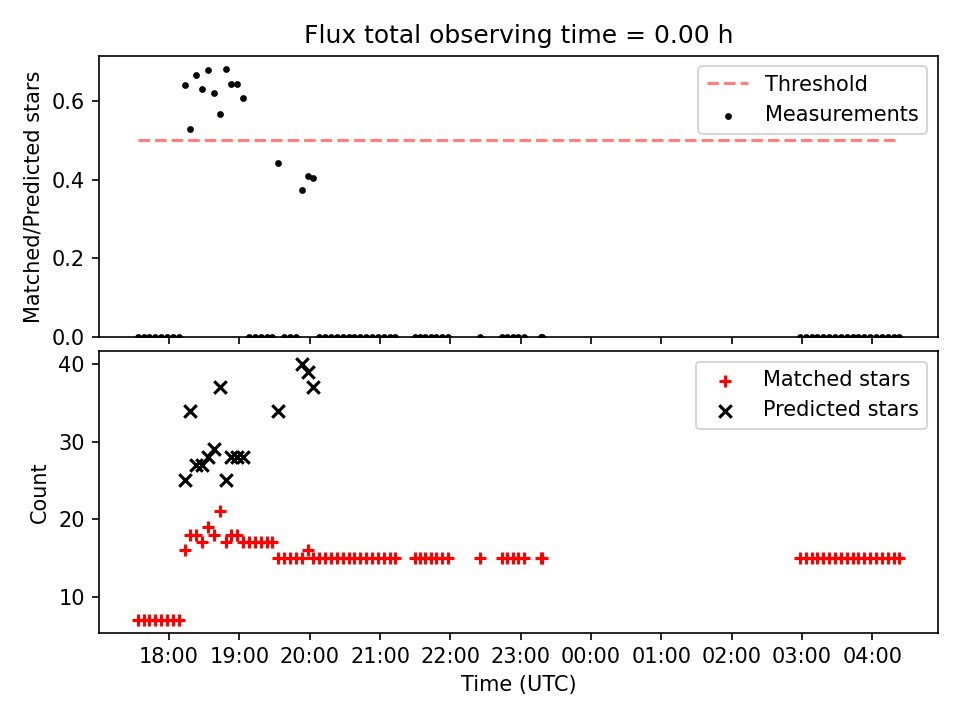 Flux total observing time = 0.00 h

Matched/Predicted stars

0.6
0.4
0.2
0.0

Threshold
Measurements

Count

40
30
20
10

Matched stars
Predicted stars

18:00 19:00 20:00 21:00 22:00 23:00 00:00 01:00 02:00 03:00 04:00

Time (UTC)